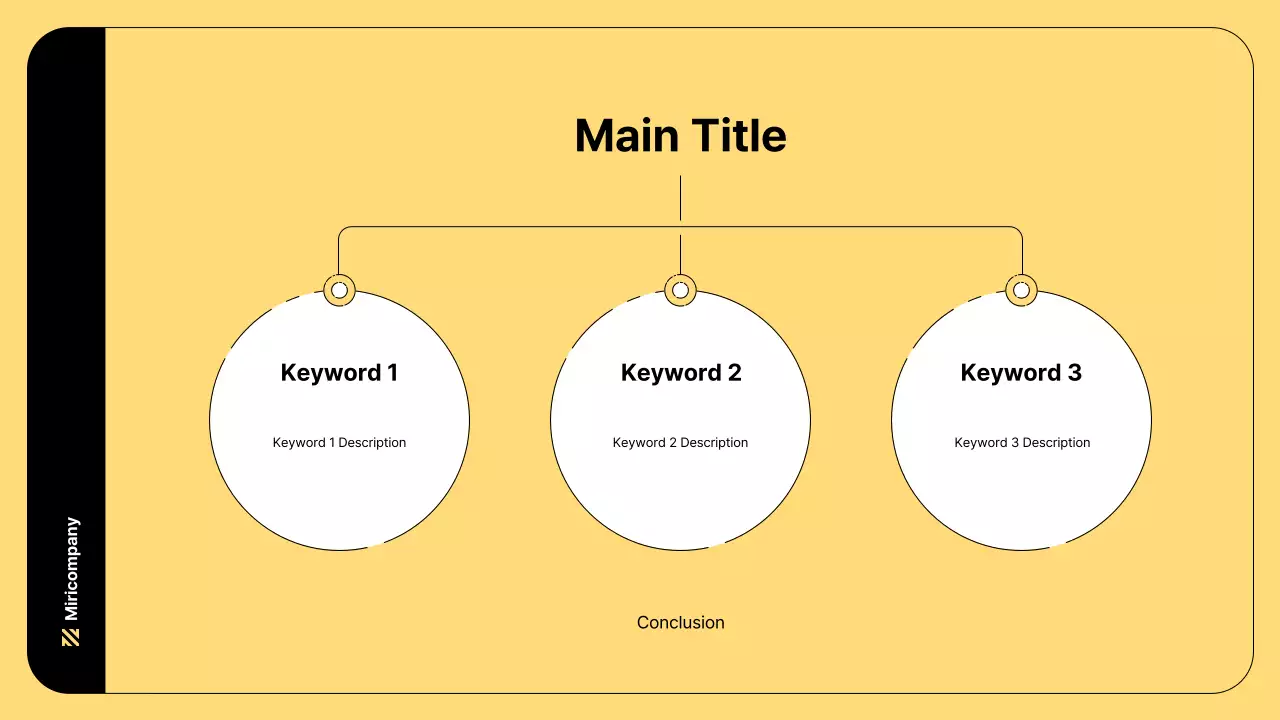 Miricompany

Main Title

Keyword 1

Keyword 1 Description

Keyword 2

Keyword 2 Description

Keyword 3

Keyword 3 Description

Conclusion